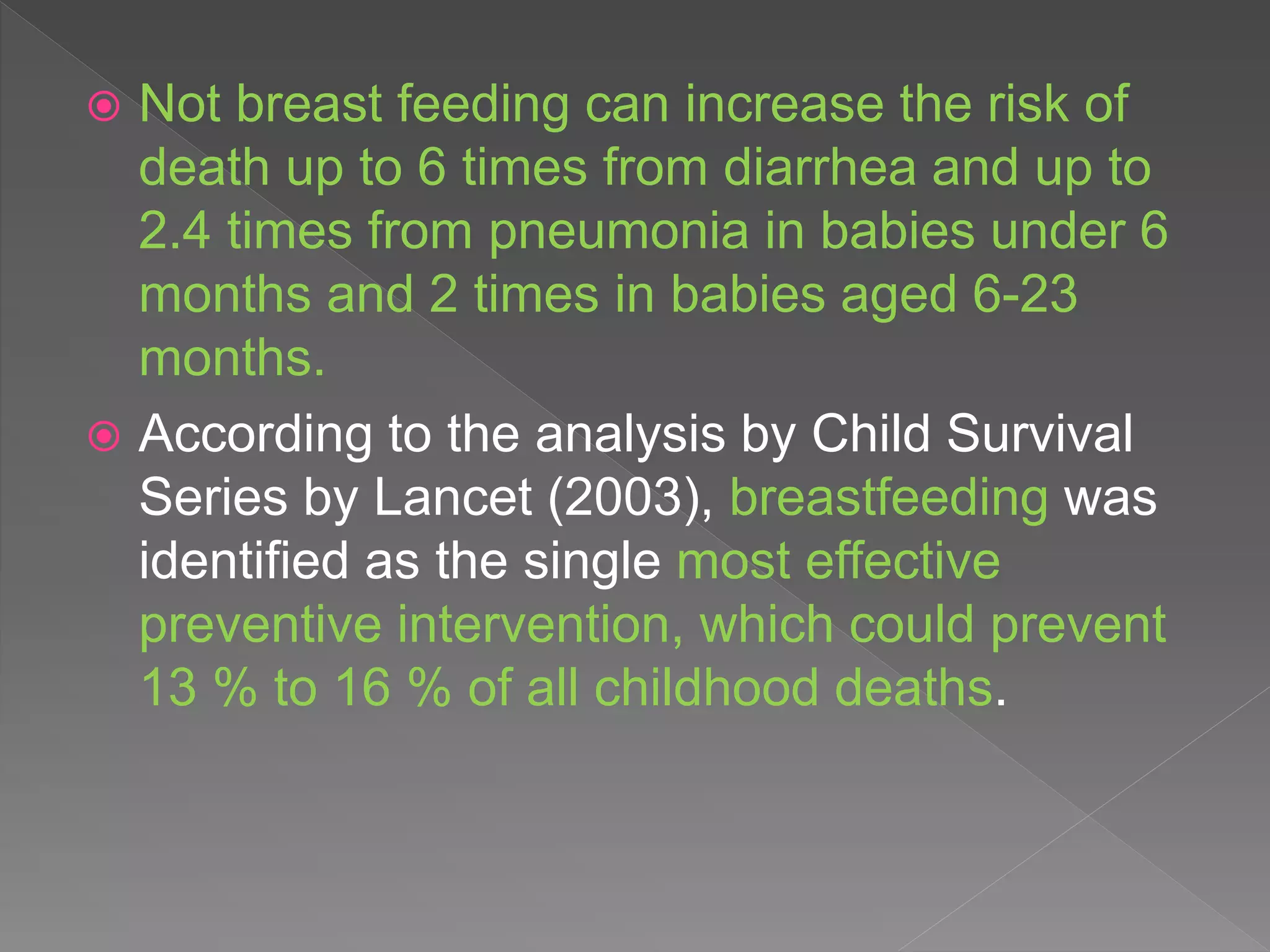 Not breast feeding can increase the risk of death up to 6 times from diarrhea and up to 2.4 times from pneumonia in babies under 6 months and 2 times in babies aged 6-23 months.

According to the analysis by Child Survival Series by Lancet (2003), breastfeeding was identified as the single most effective preventive intervention, which could prevent 13 % to 16 % of all childhood deaths.